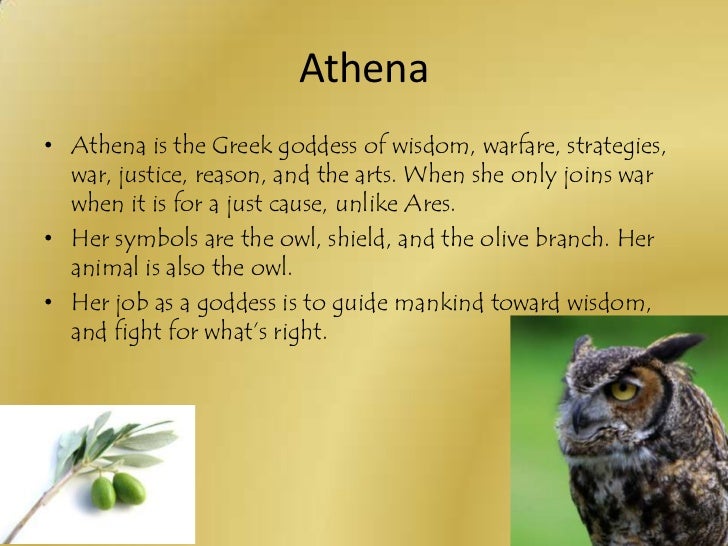 Athena

• Athena is the Greek goddess of wisdom, warfare, strategies, war, justice, reason, and the arts. When she only joins war when it is for a just cause, unlike Ares.

• Her symbols are the owl, shield, and the olive branch. Her animal is also the owl.

• Her job as a goddess is to guide mankind toward wisdom, and fight for what's right.